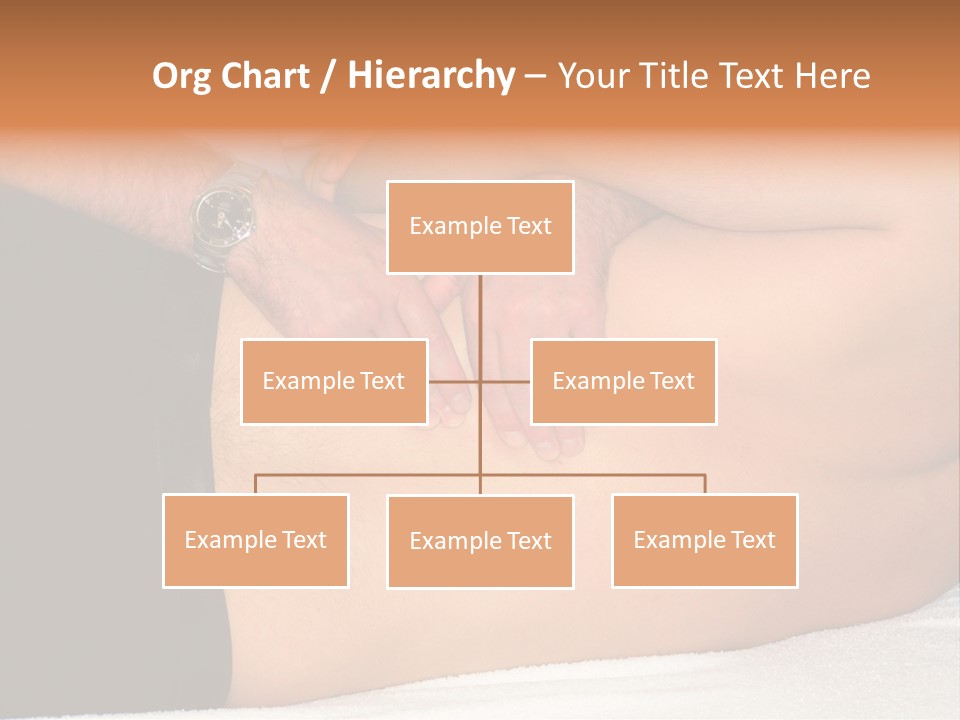 Org Chart / Hierarchy – Your Title Text Here

Example Text

Example Text

Example Text

Example Text

Example Text

Example Text